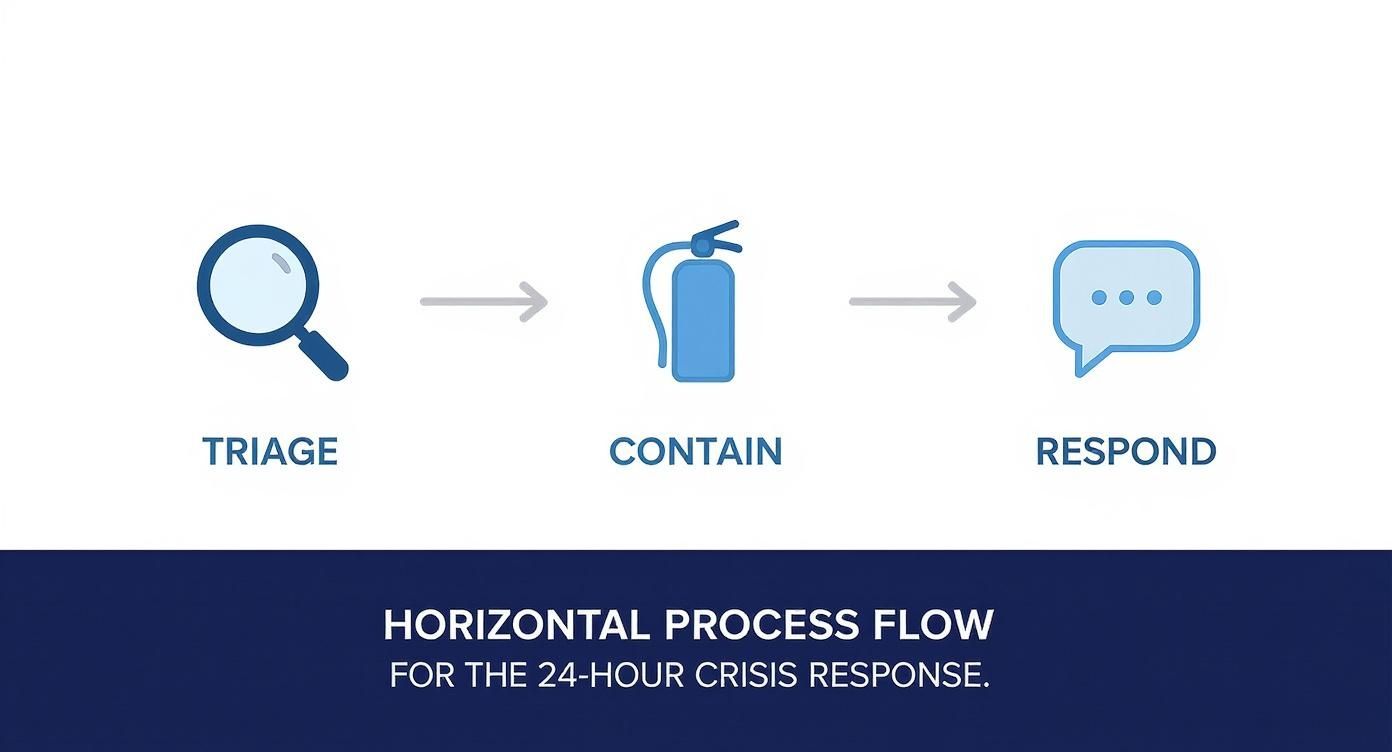 TRIAGE

CONTAIN

RESPOND

HORIZONTAL PROCESS FLOW
FOR THE 24-HOUR CRISIS RESPONSE.